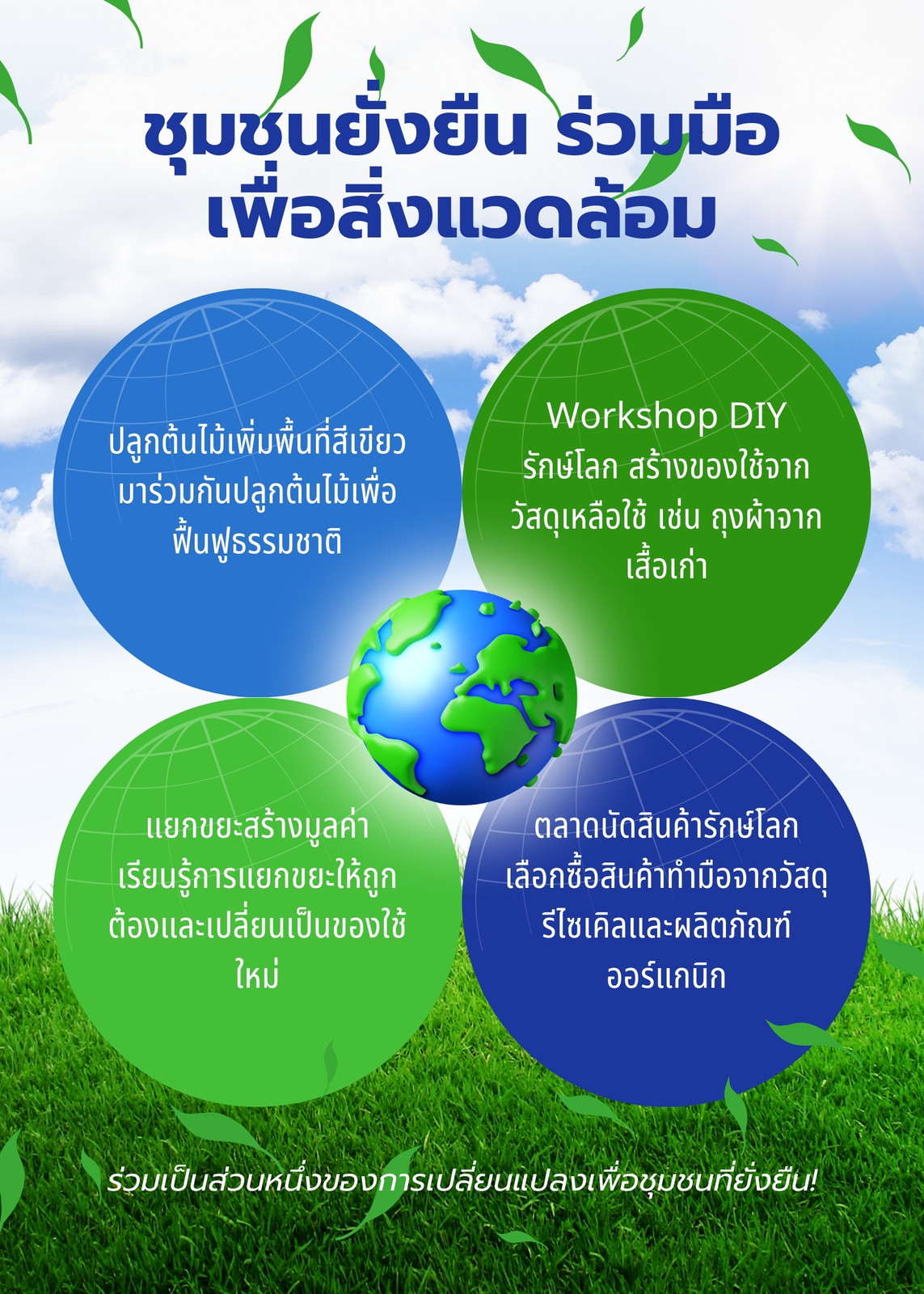 ชุมชนยั่งยืน ร่วมมือ
เพื่อสิ่งแวดล้อม

ปลูกต้นไม้เพิ่มพื้นที่สีเขียว มาร่วมกันปลูกต้นไม้เพื่อฟื้นฟูธรรมชาติ

Workshop DIY
รักษ์โลก สร้างของใช้จากวัสดุเหลือใช้ เช่น ถุงผ้าจากเสื้อเก่า

แยกขยะสร้างมูลค่า
เรียนรู้การแยกขยะให้ถูกต้องและเปลี่ยนเป็นของใช้ใหม่

ตลาดนัดสินค้ารักษ์โลก
เลือกซื้อสินค้าทำมือจากวัสดุรีไซเคิลและผลิตภัณฑ์ออร์แกนิก

ร่วมเป็นส่วนหนึ่งของการเปลี่ยนแปลงเพื่อชุมชนที่ยั่งยืน!